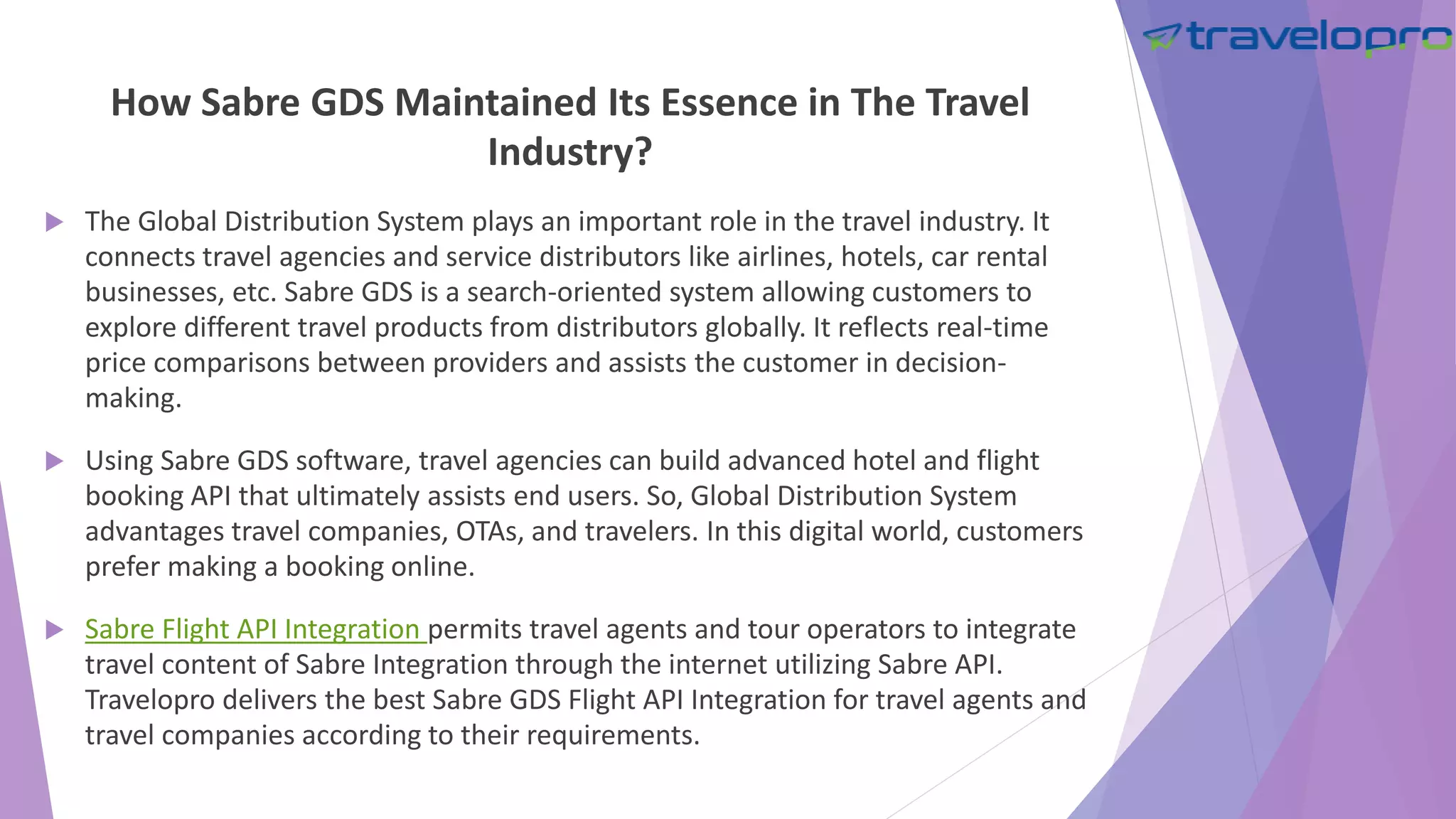 travelopro

How Sabre GDS Maintained Its Essence in The Travel Industry?

The Global Distribution System plays an important role in the travel industry. It connects travel agencies and service distributors like airlines, hotels, car rental businesses, etc. Sabre GDS is a search-oriented system allowing customers to explore different travel products from distributors globally. It reflects real-time price comparisons between providers and assists the customer in decision-making.

Using Sabre GDS software, travel agencies can build advanced hotel and flight booking API that ultimately assists end users. So, Global Distribution System advantages travel companies, OTAs, and travelers. In this digital world, customers prefer making a booking online.

Sabre Flight API Integration permits travel agents and tour operators to integrate travel content of Sabre Integration through the internet utilizing Sabre API. Travelopro delivers the best Sabre GDS Flight API Integration for travel agents and travel companies according to their requirements.